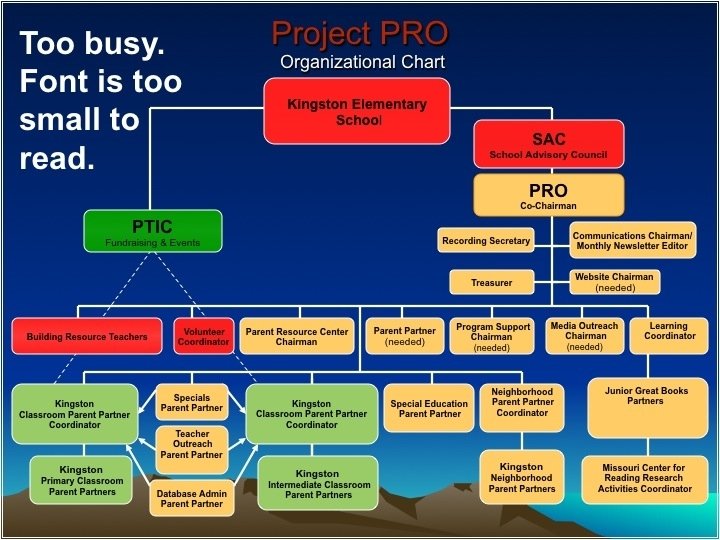 Too busy. Font is too small to read.

Project PRO
Organizational Chart

Kingston Elementary School

SAC
School Advisory Council

PRO
Co-Chairman

PTIC
Fundraising & Events

Recording Secretary

Communications Chairman/ Monthly Newsletter Editor

Treasurer

Website Chairman (needed)

Building Resource Teachers

Volunteer Coordinator

Parent Resource Center Chairman

Parent Partner (needed)

Program Support Chairman (needed)

Media Outreach Chairman (needed)

Learning Coordinator

Kingston Classroom Parent Partner Coordinator

Specials Parent Partner

Teacher Outreach Parent Partner

Database Admin Parent Partner

Kingston Classroom Parent Partner Coordinator

Special Education Parent Partner

Neighborhood Parent Partner Coordinator

Junior Great Books Partners

Kingston Primary Classroom Parent Partners

Kingston Intermediate Classroom Parent Partners

Kingston Neighborhood Parent Partners

Missouri Center for Reading Research Activities Coordinator